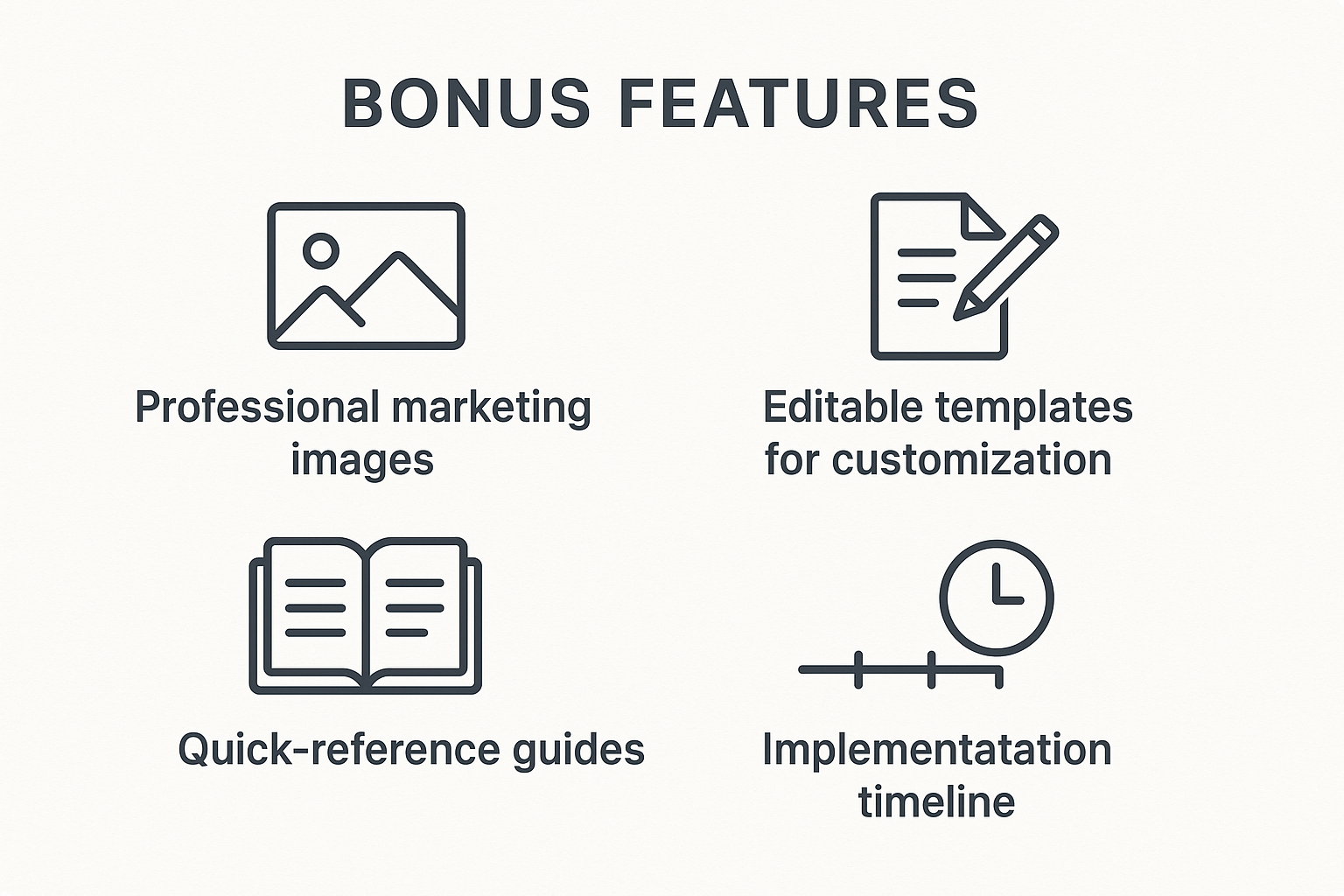 BONUS FEATURES

Professional marketing images

Editable templates for customization

Quick-reference guides

Implementatation timeline